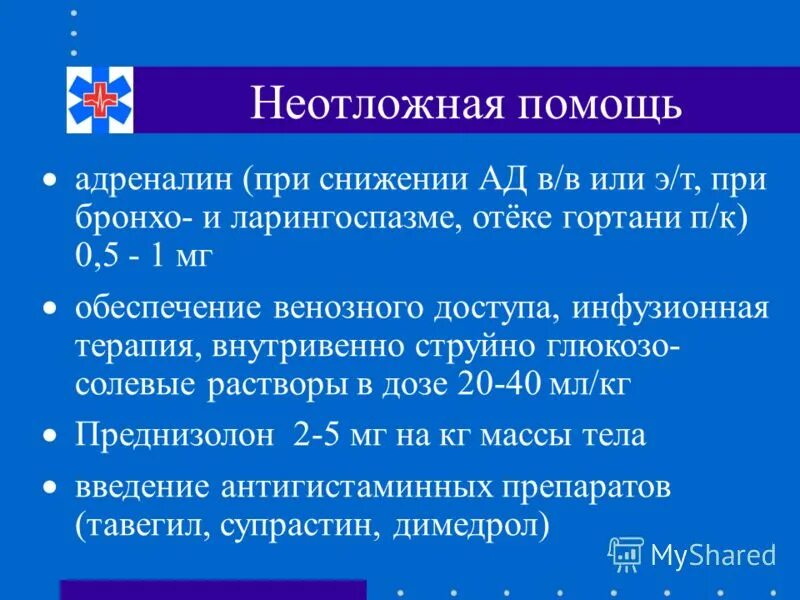 Неотложная помощь

• адреналин (при снижении АД в/в или э/т, при бронхо- и ларингоспазме, отёке гортани п/к) 0,5 - 1 мг

• обеспечение венозного доступа, инфузионная терапия, внутривенно струйно глюкозо-солевые растворы в дозе 20-40 мл/кг

• Преднизолон 2-5 мг на кг массы тела

• введение антигистаминных препаратов (тавегил, супрастин, димедрол)

MyShared